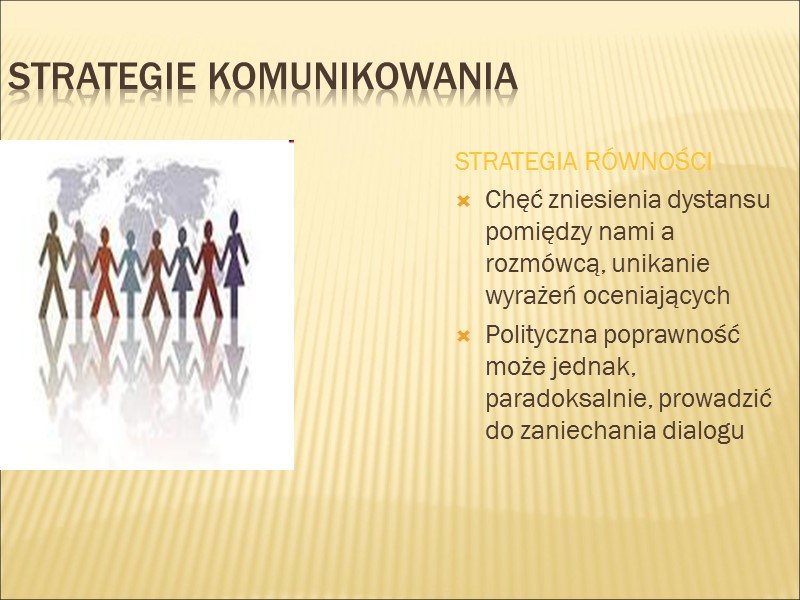 STRATEGIE KOMUNIKOWANIA

STRATEGIA RÓWNOŚCI

Chęć zniesienia dystansu pomiędzy nami a rozmówcą, unikanie wyrażeń oceniających

Polityczna poprawność może jednak, paradoksalnie, prowadzić do zaniechania dialogu